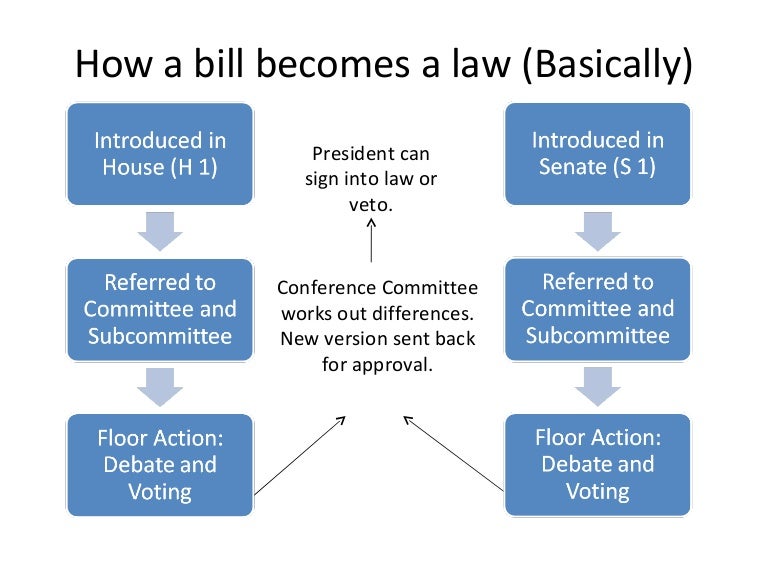 How a bill becomes a law (Basically)

Introduced in House (H 1)

Referred to Committee and Subcommittee

Floor Action: Debate and Voting

President can sign into law or veto.

Conference Committee works out differences. New version sent back for approval.

Introduced in Senate (S 1)

Referred to Committee and Subcommittee

Floor Action: Debate and Voting